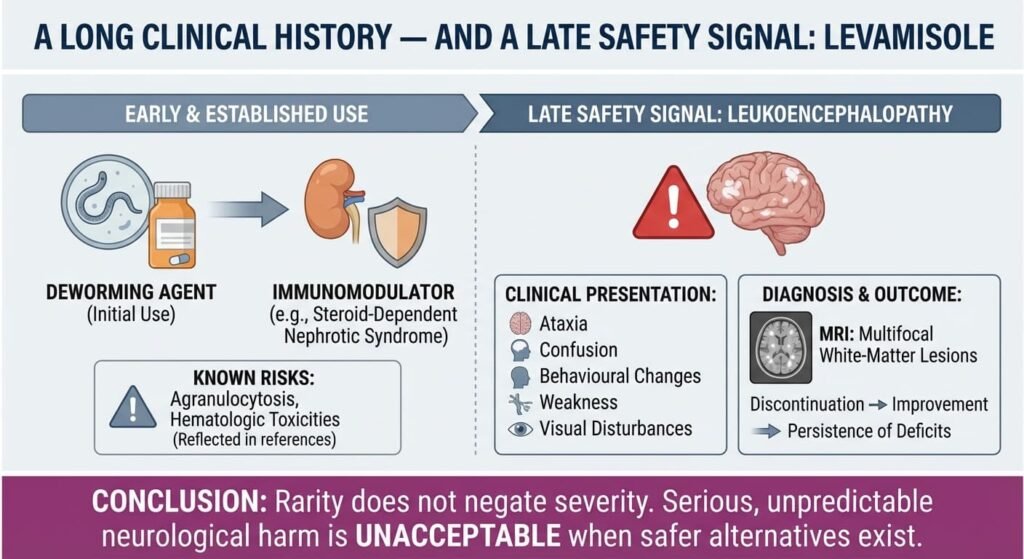 A LONG CLINICAL HISTORY — AND A LATE SAFETY SIGNAL: LEVAMISOLE

EARLY & ESTABLISHED USE

DEWORMING AGENT
(Initial Use)

IMMUNOMODULATOR
(e.g., Steroid-Dependent Nephrotic Syndrome)

KNOWN RISKS:
Agranulocytosis, Hematologic Toxicities
(Reflected in references)

LATE SAFETY SIGNAL: LEUKOENCEPHALOPATHY

CLINICAL PRESENTATION:
Ataxia
Confusion
Behavioural Changes
Weakness
Visual Disturbances

DIAGNOSIS & OUTCOME:
MRI: Multifocal White-Matter Lesions
Discontinuation → Improvement
→ Persistence of Deficits

CONCLUSION: Rarity does not negate severity. Serious, unpredictable neurological harm is UNACCEPTABLE when safer alternatives exist.